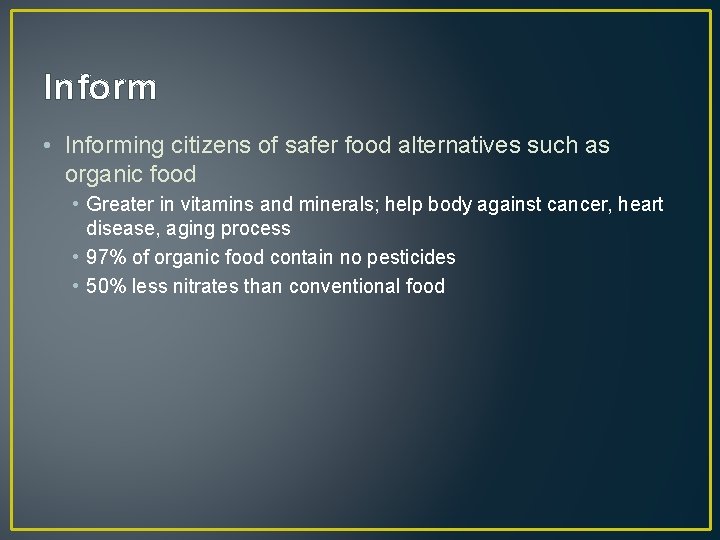 Inform

• Informing citizens of safer food alternatives such as organic food
  • Greater in vitamins and minerals; help body against cancer, heart disease, aging process
  • 97% of organic food contain no pesticides
  • 50% less nitrates than conventional food